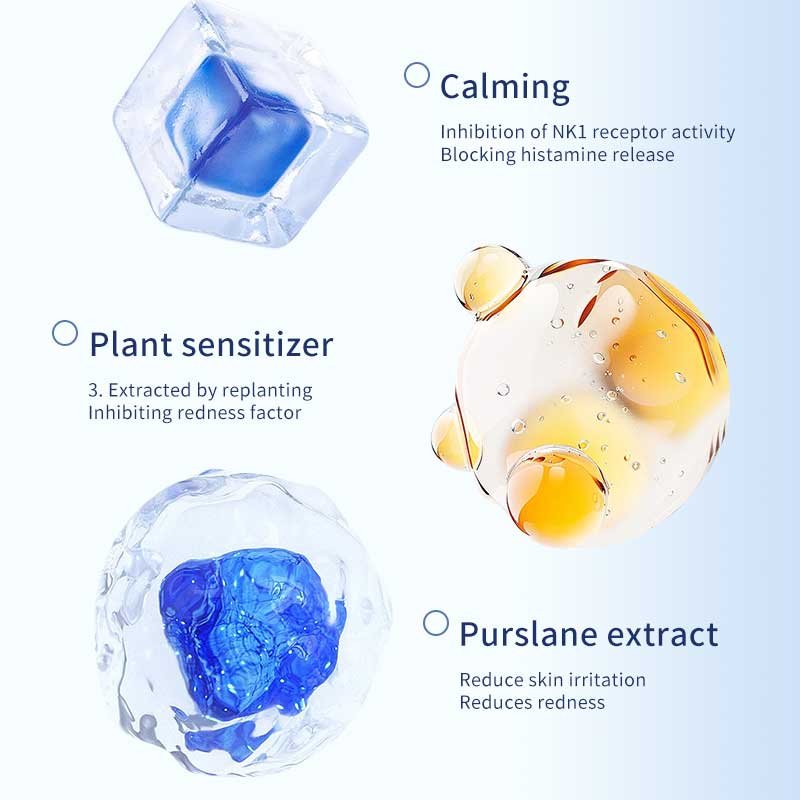 Calming

Inhibition of NK1 receptor activity
Blocking histamine release

Plant sensitizer

3. Extracted by replanting
Inhibiting redness factor

Purslane extract

Reduce skin irritation
Reduces redness